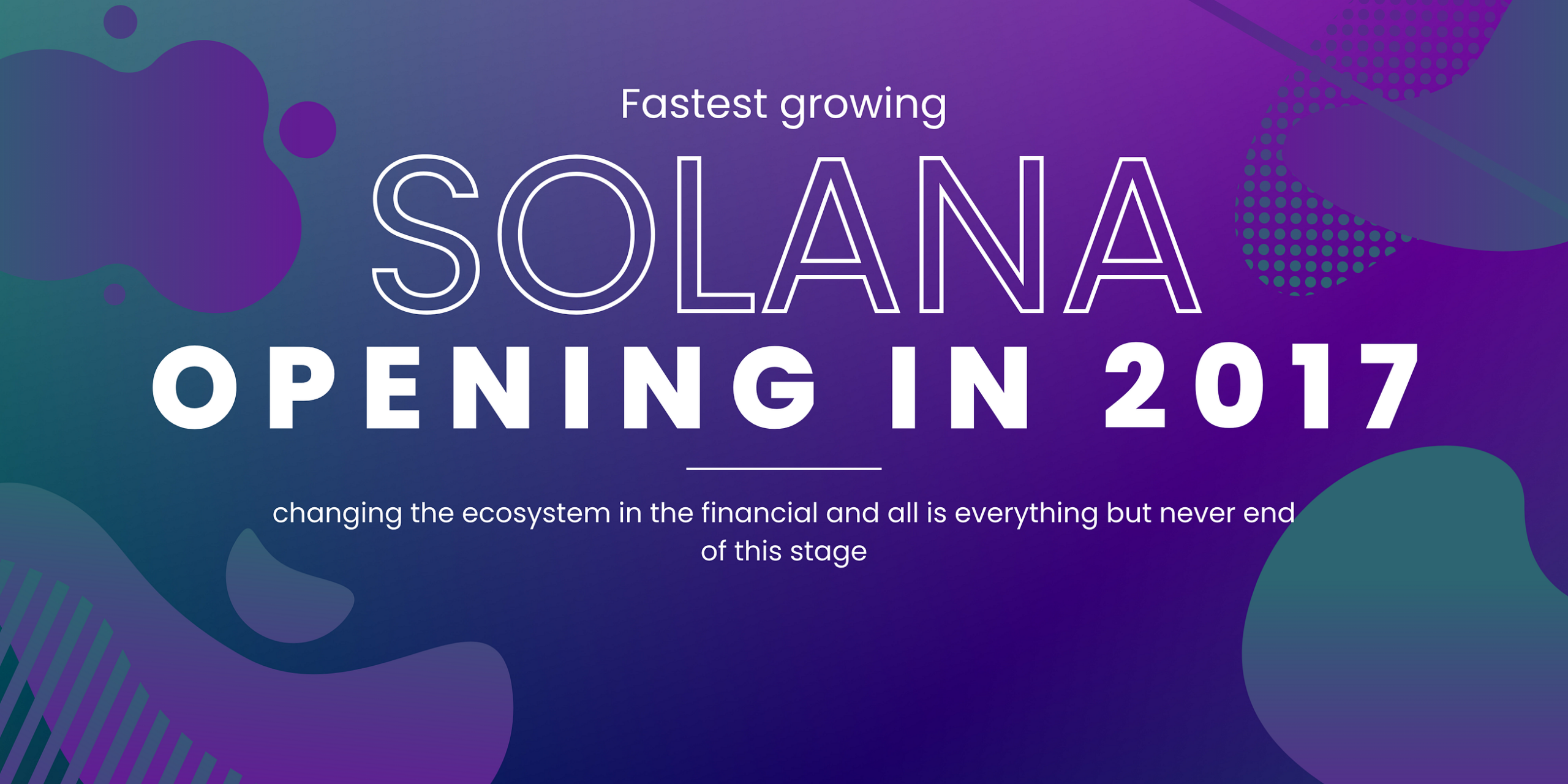 Fastest growing

SOLANA

OPENING IN 2017

changing the ecosystem in the financial and all is everything but never end of this stage